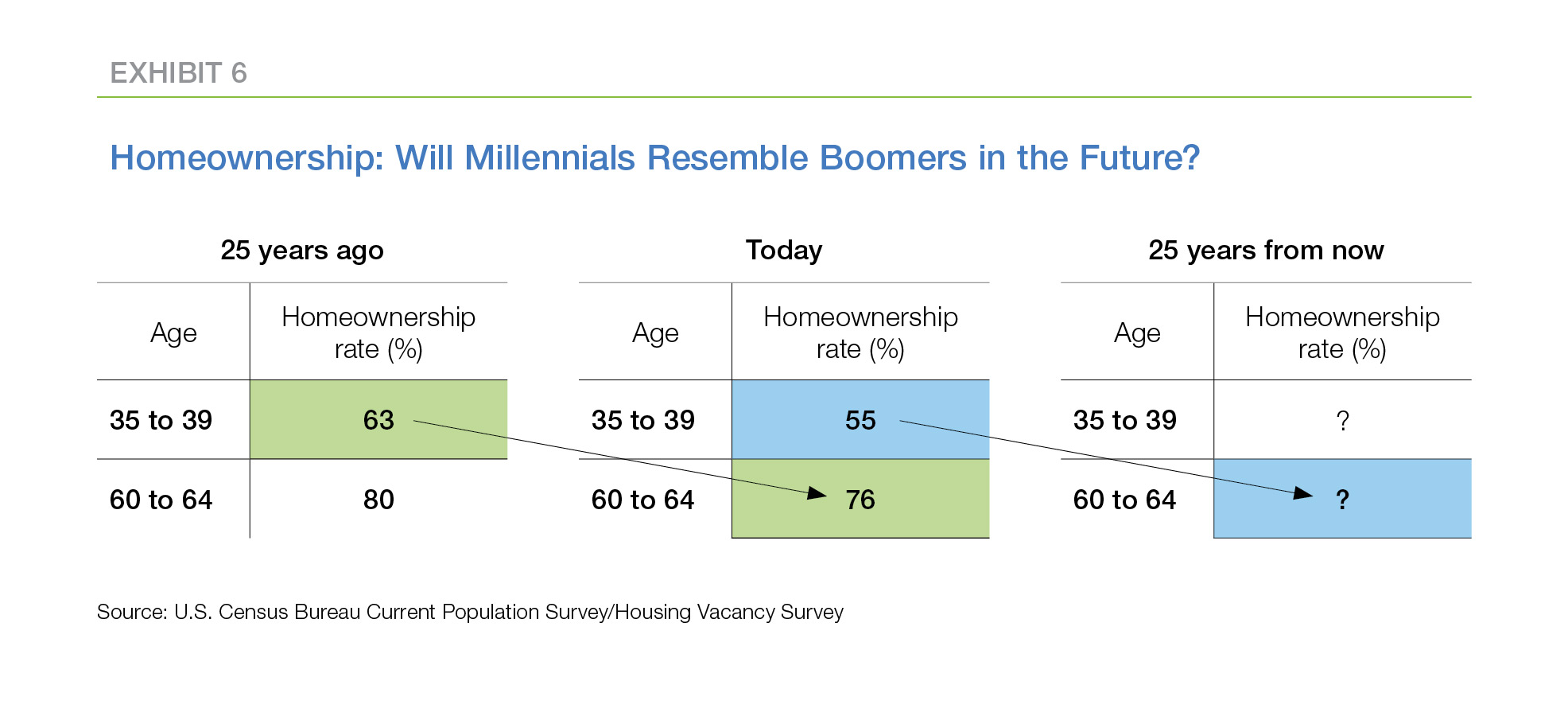 EXHIBIT 6

Homeownership: Will Millennials Resemble Boomers in the Future?

25 years ago

| Age | Homeownership rate (%) |
|---|---|
| 35 to 39 | 63 |
| 60 to 64 | 80 |

Today

| Age | Homeownership rate (%) |
|---|---|
| 35 to 39 | 55 |
| 60 to 64 | 76 |

25 years from now

| Age | Homeownership rate (%) |
|---|---|
| 35 to 39 | ? |
| 60 to 64 | ? |

Source: U.S. Census Bureau Current Population Survey/Housing Vacancy Survey